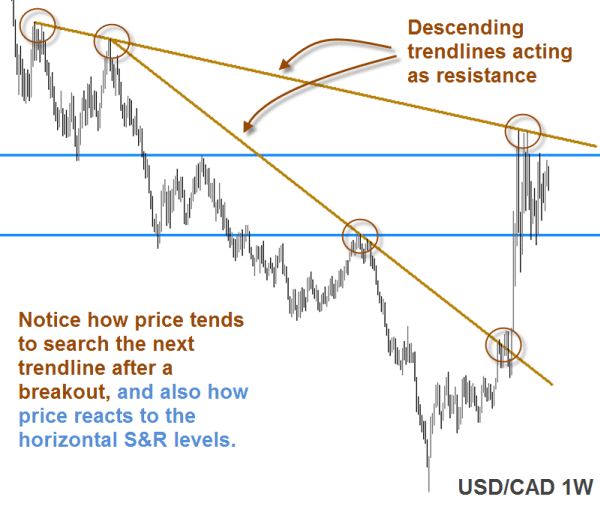 Descending trendlines acting as resistance

Notice how price tends to search the next trendline after a breakout, and also how price reacts to the horizontal S&R levels.

USD/CAD 1W